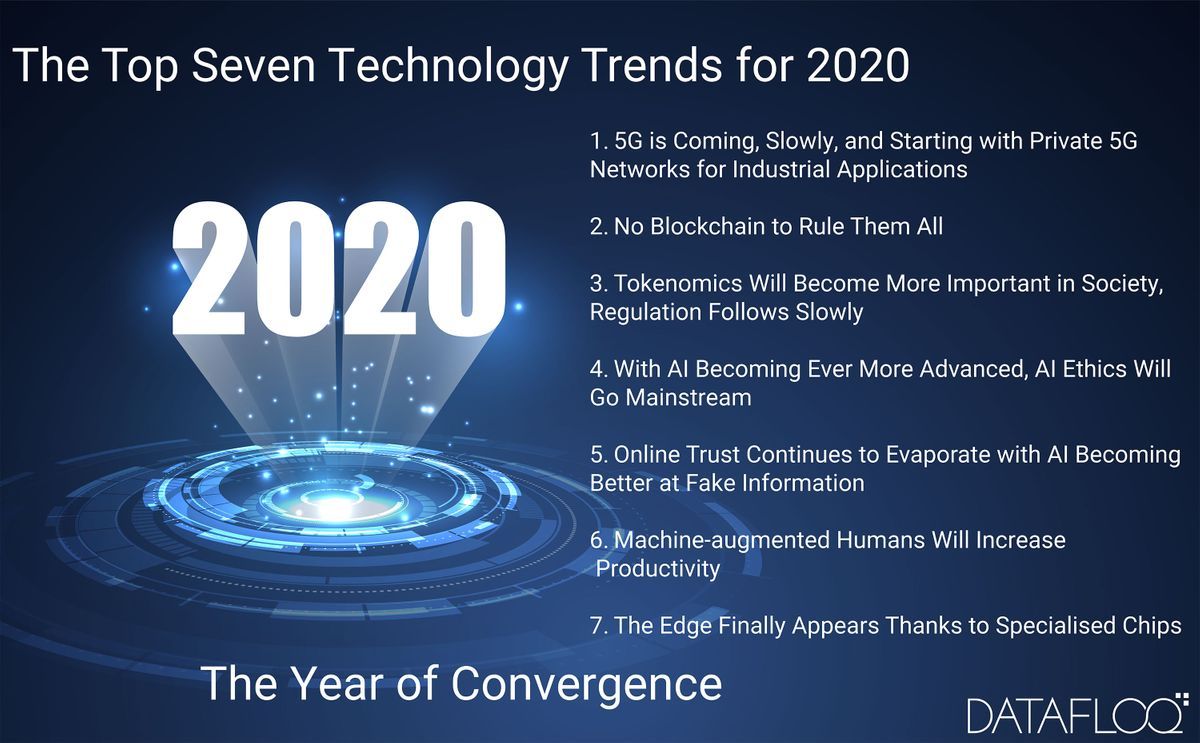 The Top Seven Technology Trends for 2020

2020

1. 5G is Coming, Slowly, and Starting with Private 5G Networks for Industrial Applications

2. No Blockchain to Rule Them All

3. Tokenomics Will Become More Important in Society, Regulation Follows Slowly

4. With AI Becoming Ever More Advanced, AI Ethics Will Go Mainstream

5. Online Trust Continues to Evaporate with AI Becoming Better at Fake Information

6. Machine-augmented Humans Will Increase Productivity

7. The Edge Finally Appears Thanks to Specialised Chips

The Year of Convergence

DATAFLOQ